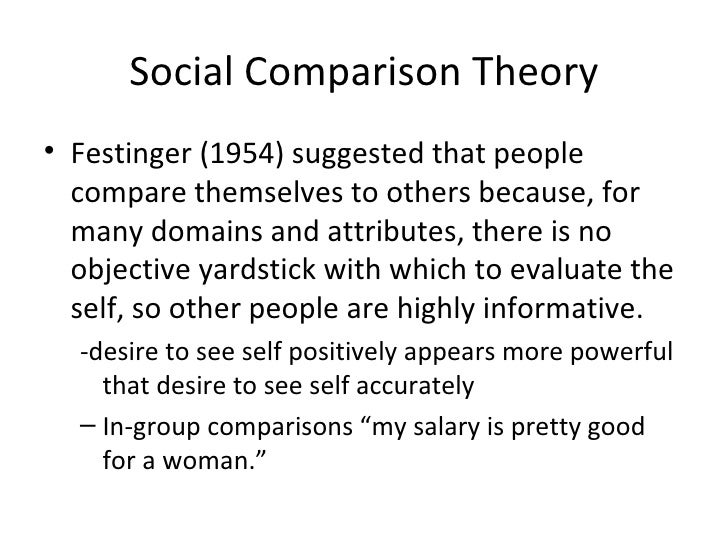 Social Comparison Theory

• Festinger (1954) suggested that people compare themselves to others because, for many domains and attributes, there is no objective yardstick with which to evaluate the self, so other people are highly informative.

-desire to see self positively appears more powerful that desire to see self accurately

– In-group comparisons “my salary is pretty good for a woman.”